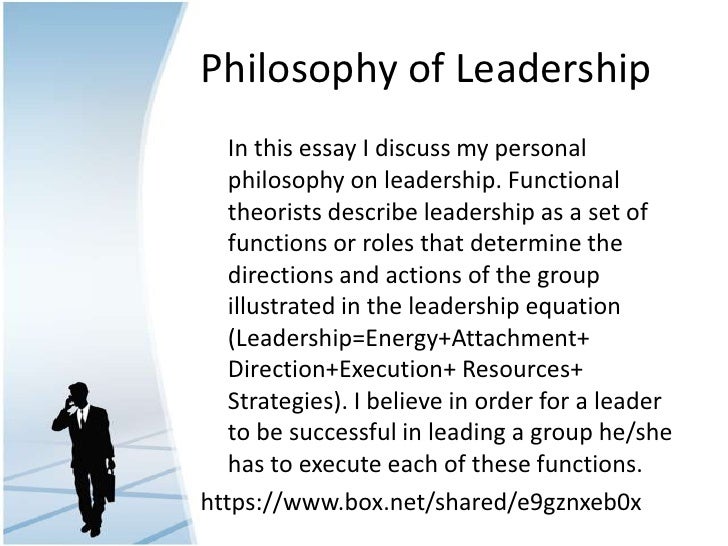 Philosophy of Leadership

In this essay I discuss my personal philosophy on leadership. Functional theorists describe leadership as a set of functions or roles that determine the directions and actions of the group illustrated in the leadership equation (Leadership=Energy+Attachment+ Direction+Execution+ Resources+ Strategies). I believe in order for a leader to be successful in leading a group he/she has to execute each of these functions.

https://www.box.net/shared/e9gznxeb0x